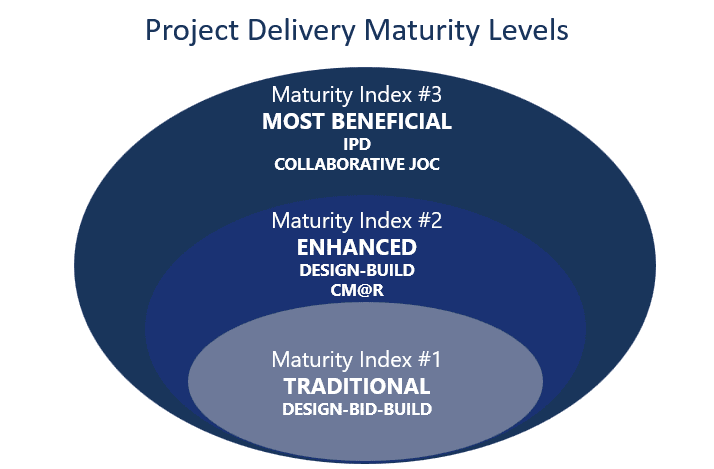 Project Delivery Maturity Levels

Maturity Index #3
MOST BENEFICIAL
IPD
COLLABORATIVE JOC

Maturity Index #2
ENHANCED
DESIGN-BUILD
CM@R

Maturity Index #1
TRADITIONAL
DESIGN-BID-BUILD